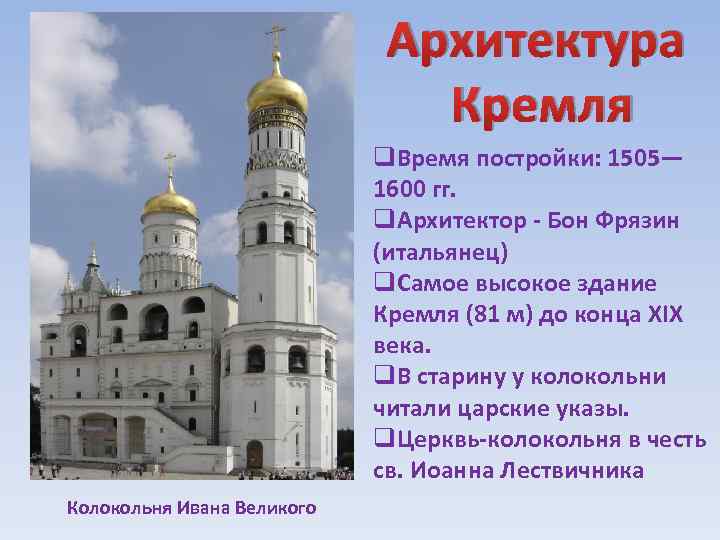 Архитектура Кремля

❑Время постройки: 1505—1600 гг.
❑Архитектор - Бон Фрязин (итальянец)
❑Самое высокое здание Кремля (81 м) до конца XIX века.
❑В старину у колокольни читали царские указы.
❑Церквь-колокольня в честь св. Иоанна Лествичника

Колокольня Ивана Великого